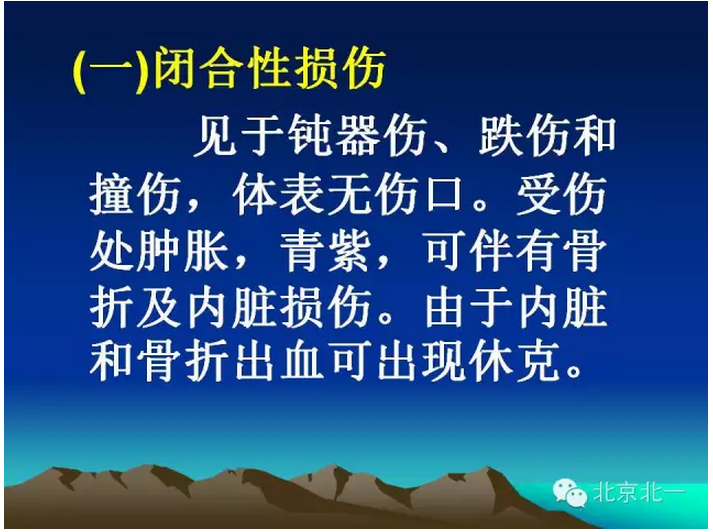 (一)闭合性损伤

见于钝器伤、跌伤和撞伤，体表无伤口。受伤处肿胀，青紫，可伴有骨折及内脏损伤。由于内脏和骨折出血可出现休克。

北京北一